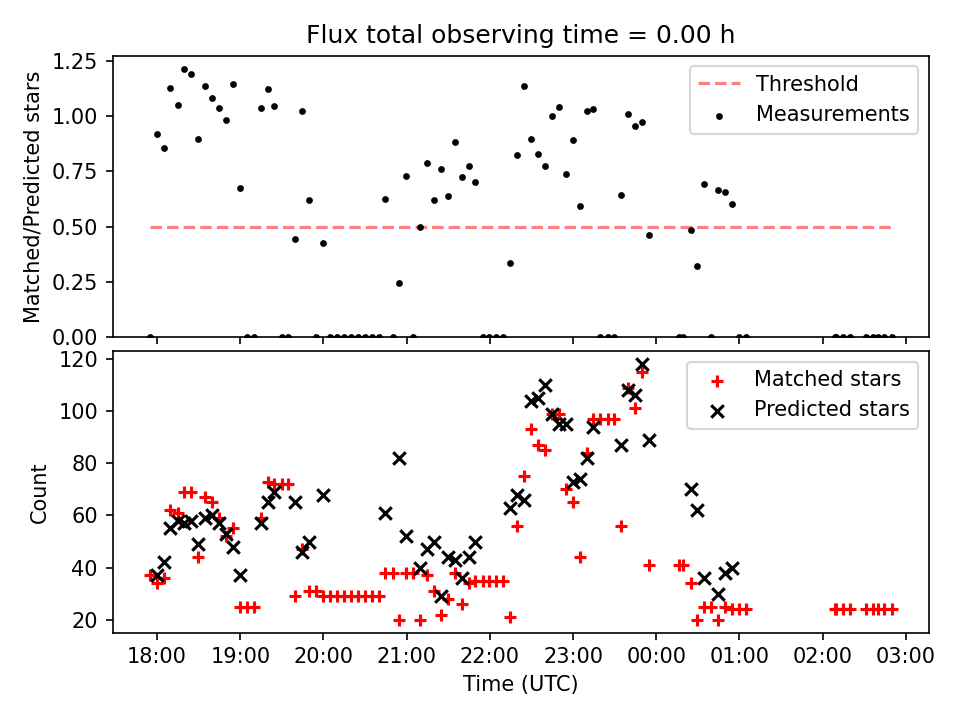 Flux total observing time = 0.00 h

Matched/Predicted stars

1.25
1.00
0.75
0.50
0.25
0.00

Threshold
Measurements

Count

120
100
80
60
40
20

Matched stars
Predicted stars

18:00 19:00 20:00 21:00 22:00 23:00 00:00 01:00 02:00 03:00

Time (UTC)